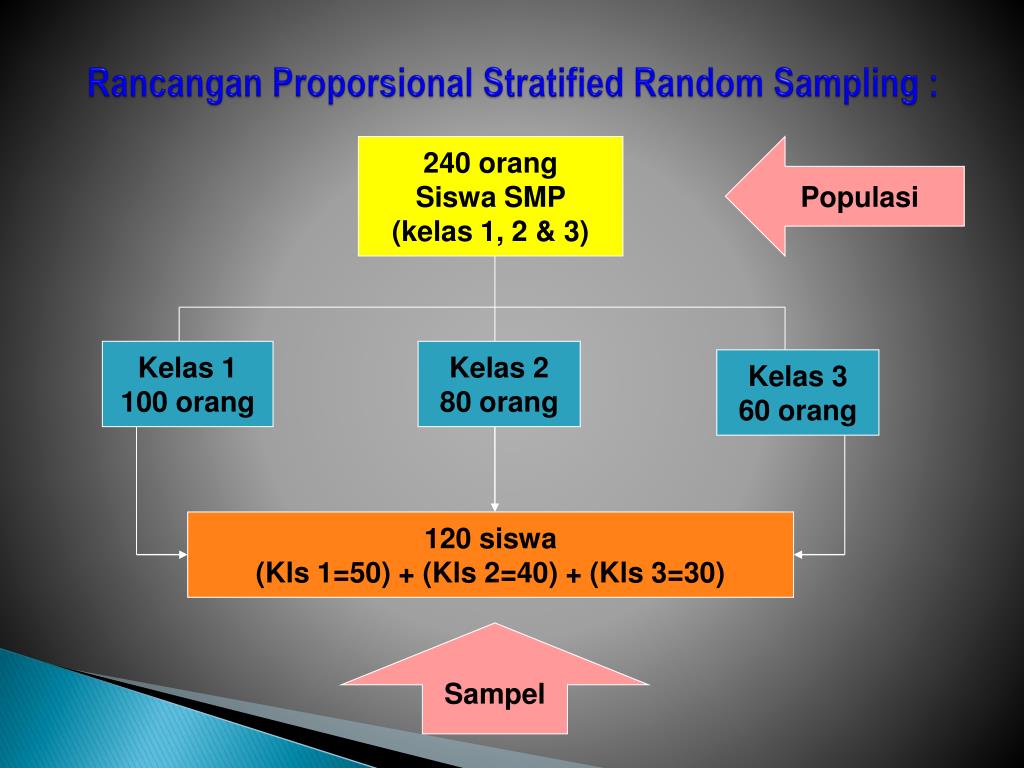 Rancangan Proporsional Stratified Random Sampling :

240 orang
Siswa SMP
(kelas 1, 2 & 3)

Populasi

Kelas 1
100 orang

Kelas 2
80 orang

Kelas 3
60 orang

120 siswa
(Kls 1=50) + (Kls 2=40) + (Kls 3=30)

Sampel